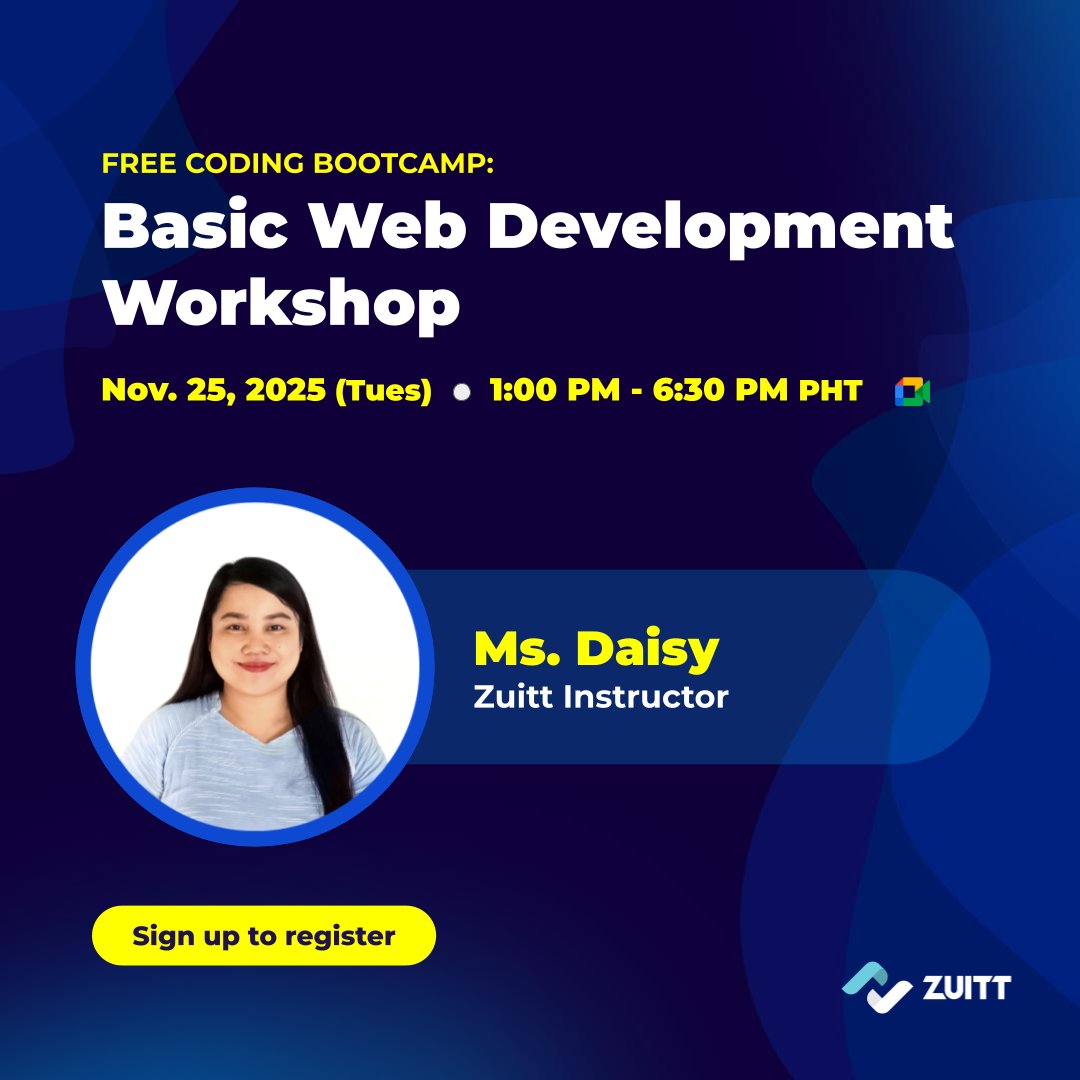 FREE CODING BOOTCAMP:
Basic Web Development Workshop

Nov. 25, 2025 (Tues) • 1:00 PM - 6:30 PM PHT

Ms. Daisy
Zuitt Instructor

Sign up to register

ZUITT